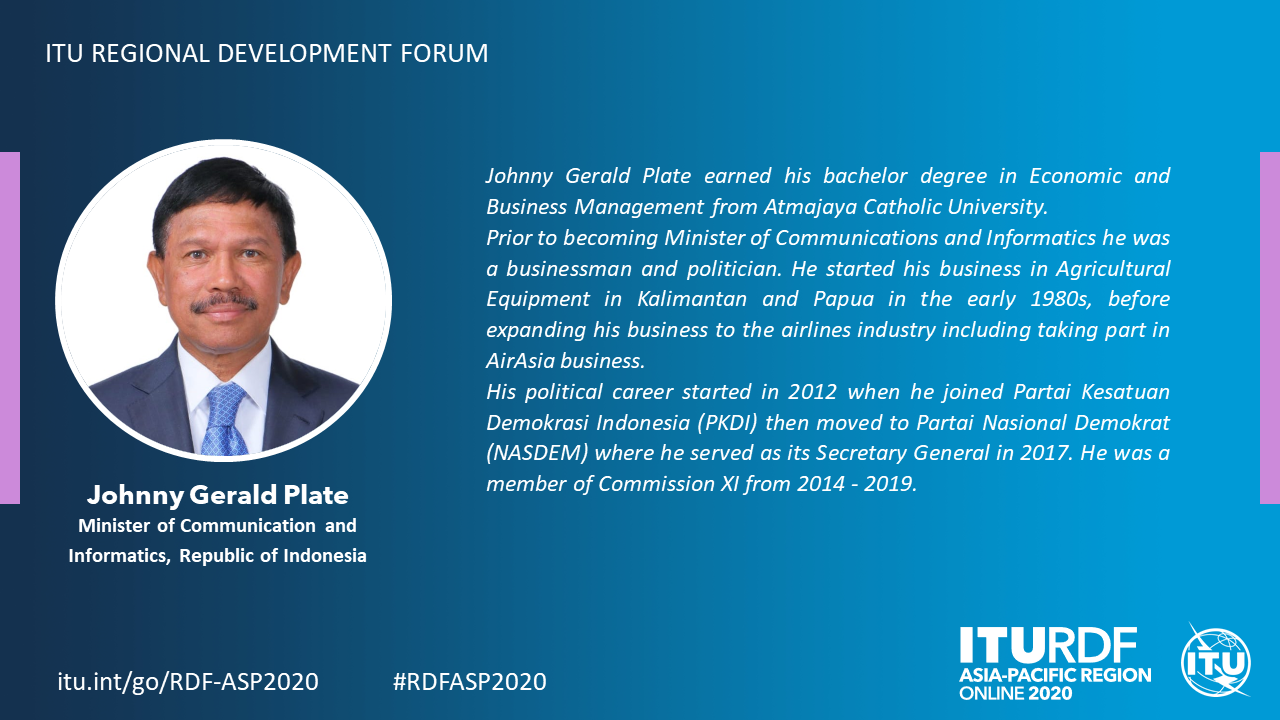 ITU REGIONAL DEVELOPMENT FORUM

Johnny Gerald Plate
Minister of Communication and Informatics, Republic of Indonesia

Johnny Gerald Plate earned his bachelor degree in Economic and Business Management from Atmajaya Catholic University.
Prior to becoming Minister of Communications and Informatics he was a businessman and politician. He started his business in Agricultural Equipment in Kalimantan and Papua in the early 1980s, before expanding his business to the airlines industry including taking part in AirAsia business.
His political career started in 2012 when he joined Partai Kesatuan Demokrasi Indonesia (PKDI) then moved to Partai Nasional Demokrat (NASDEM) where he served as its Secretary General in 2017. He was a member of Commission XI from 2014 - 2019.

itu.int/go/RDF-ASP2020 #RDFASP2020

ITURDF
ASIA-PACIFIC REGION
ONLINE 2020

ITU